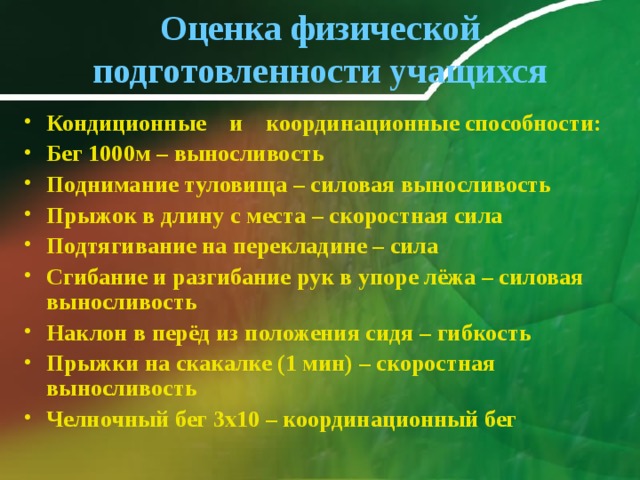 Оценка физической подготовленности учащихся

• Кондиционные и координационные способности:
• Бег 1000м – выносливость
• Поднимание туловища – силовая выносливость
• Прыжок в длину с места – скоростная сила
• Подтягивание на перекладине – сила
• Сгибание и разгибание рук в упоре лёжа – силовая выносливость
• Наклон в перёд из положения сидя – гибкость
• Прыжки на скакалке (1 мин) – скоростная выносливость
• Челночный бег 3х10 – координационный бег